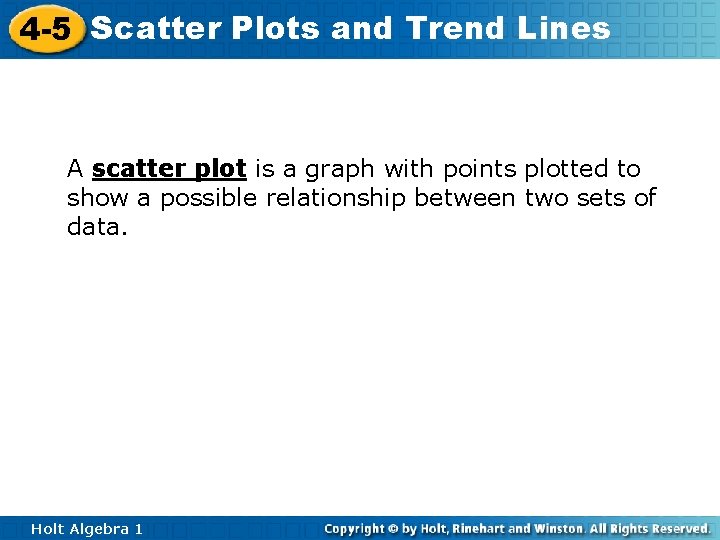 4-5 Scatter Plots and Trend Lines

A scatter plot is a graph with points plotted to show a possible relationship between two sets of data.

Holt Algebra 1

Copyright © by Holt, Rinehart and Winston. All Rights Reserved.